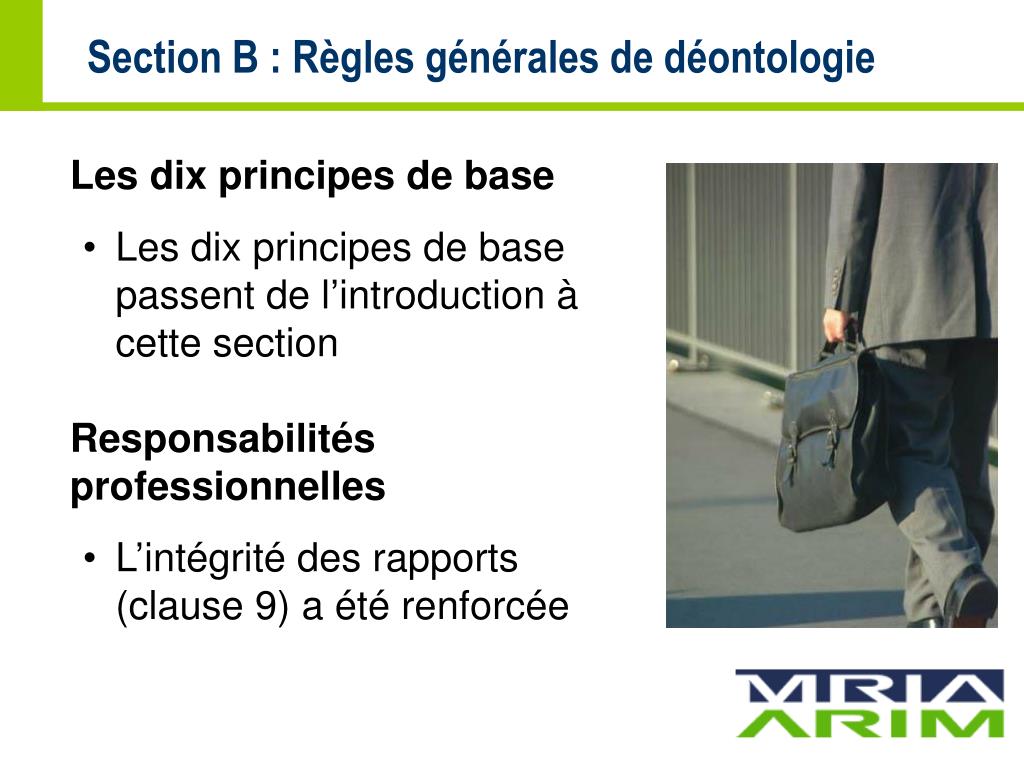 Section B : Règles générales de déontologie

Les dix principes de base

• Les dix principes de base passent de l’introduction à cette section

Responsabilités professionnelles

• L’intégrité des rapports (clause 9) a été renforcée

MRIA
ARIM